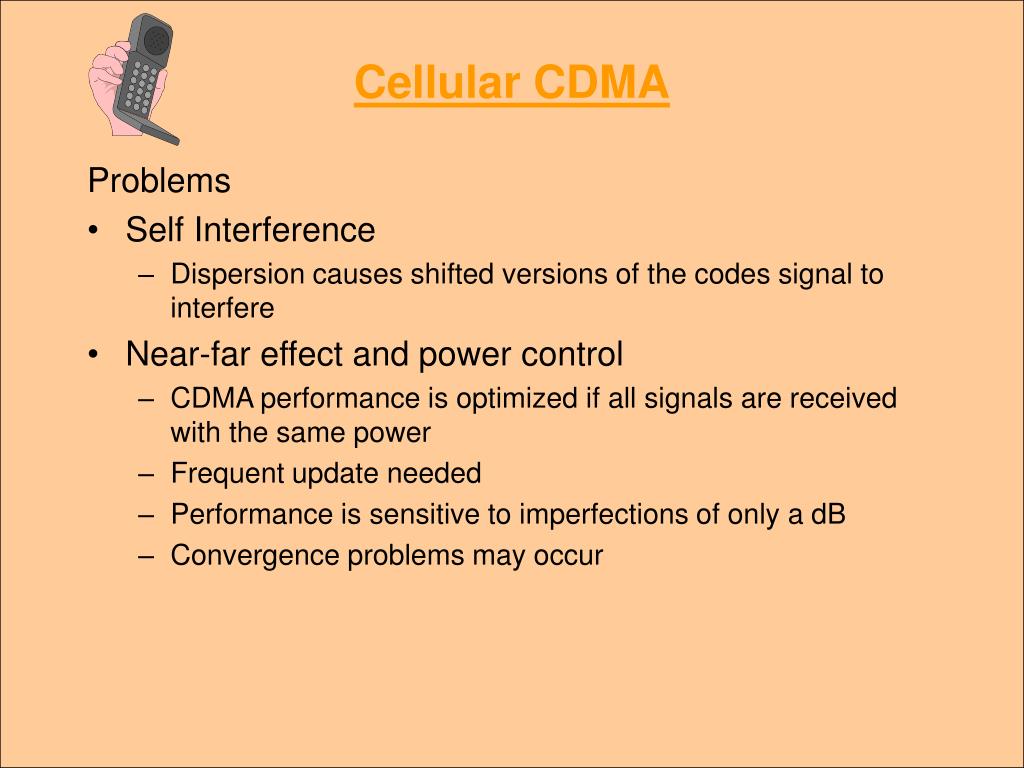 Cellular CDMA

Problems

• Self Interference
– Dispersion causes shifted versions of the codes signal to interfere

• Near-far effect and power control
– CDMA performance is optimized if all signals are received with the same power
– Frequent update needed
– Performance is sensitive to imperfections of only a dB
– Convergence problems may occur